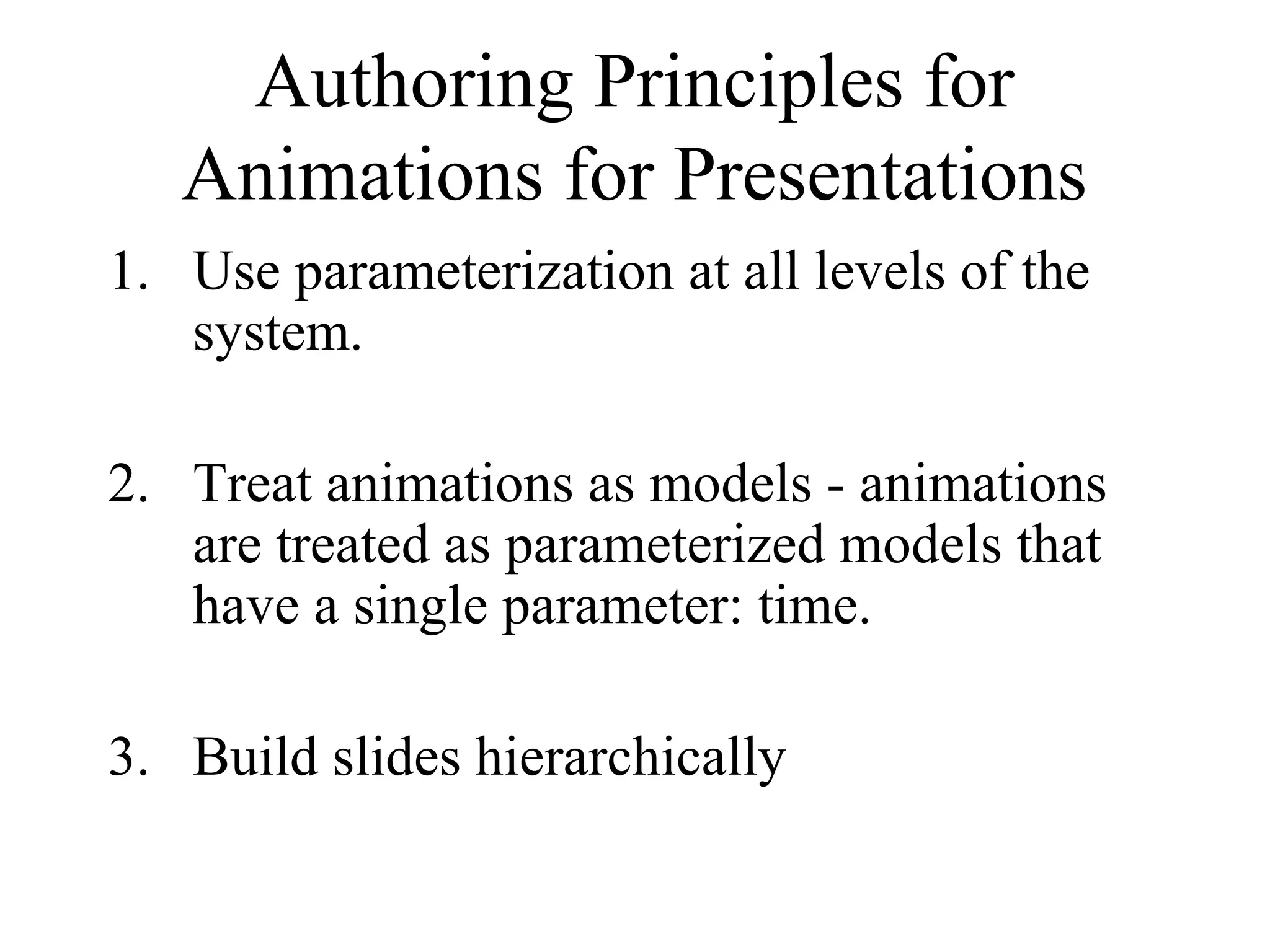 Authoring Principles for Animations for Presentations

1. Use parameterization at all levels of the system.

2. Treat animations as models - animations are treated as parameterized models that have a single parameter: time.

3. Build slides hierarchically